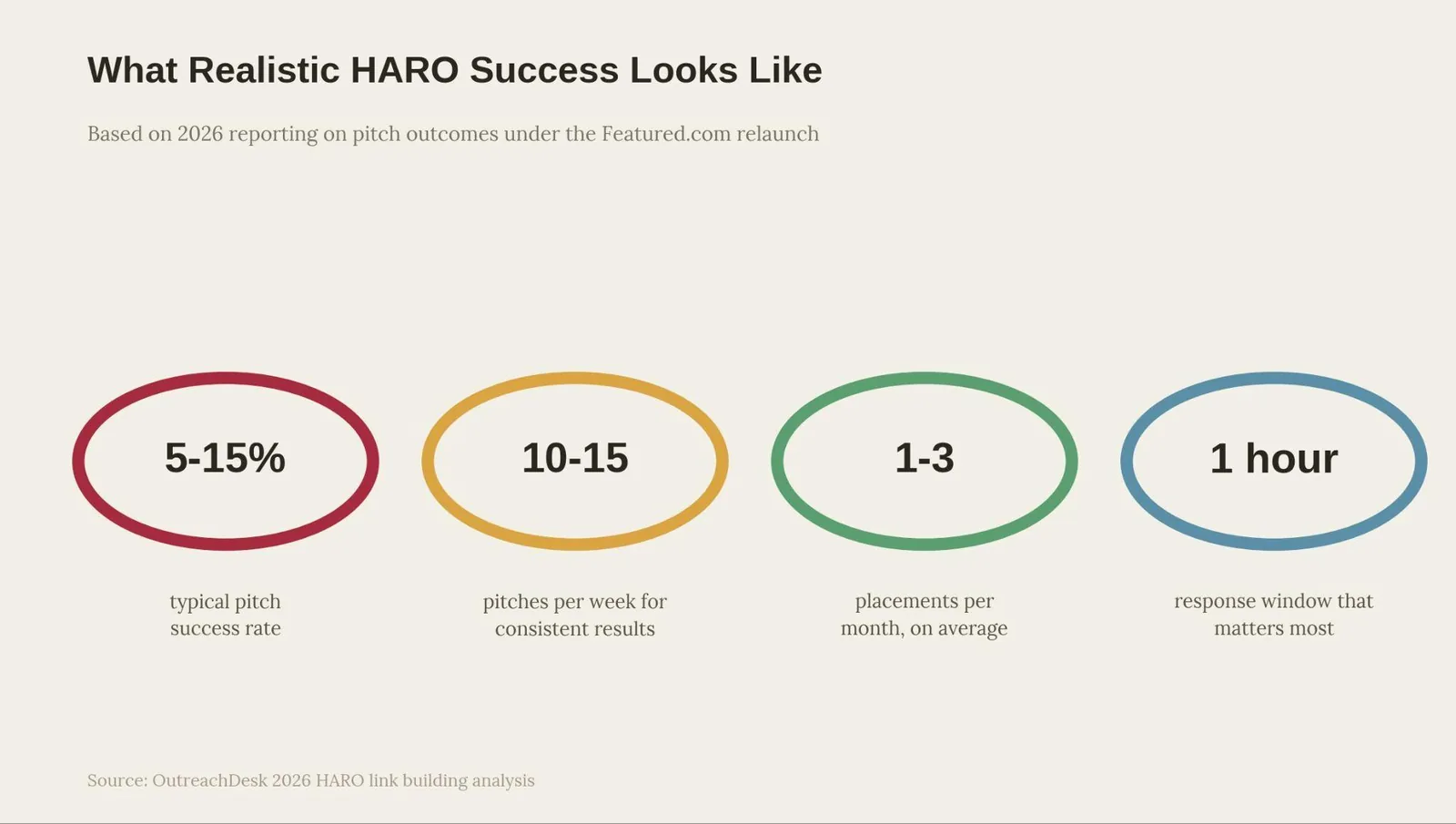 What Realistic HARO Success Looks Like

Based on 2026 reporting on pitch outcomes under the Featured.com relaunch

5-15%

typical pitch success rate

10-15

pitches per week for consistent results

1-3

placements per month, on average

1 hour

response window that matters most

Source: OutreachDesk 2026 HARO link building analysis